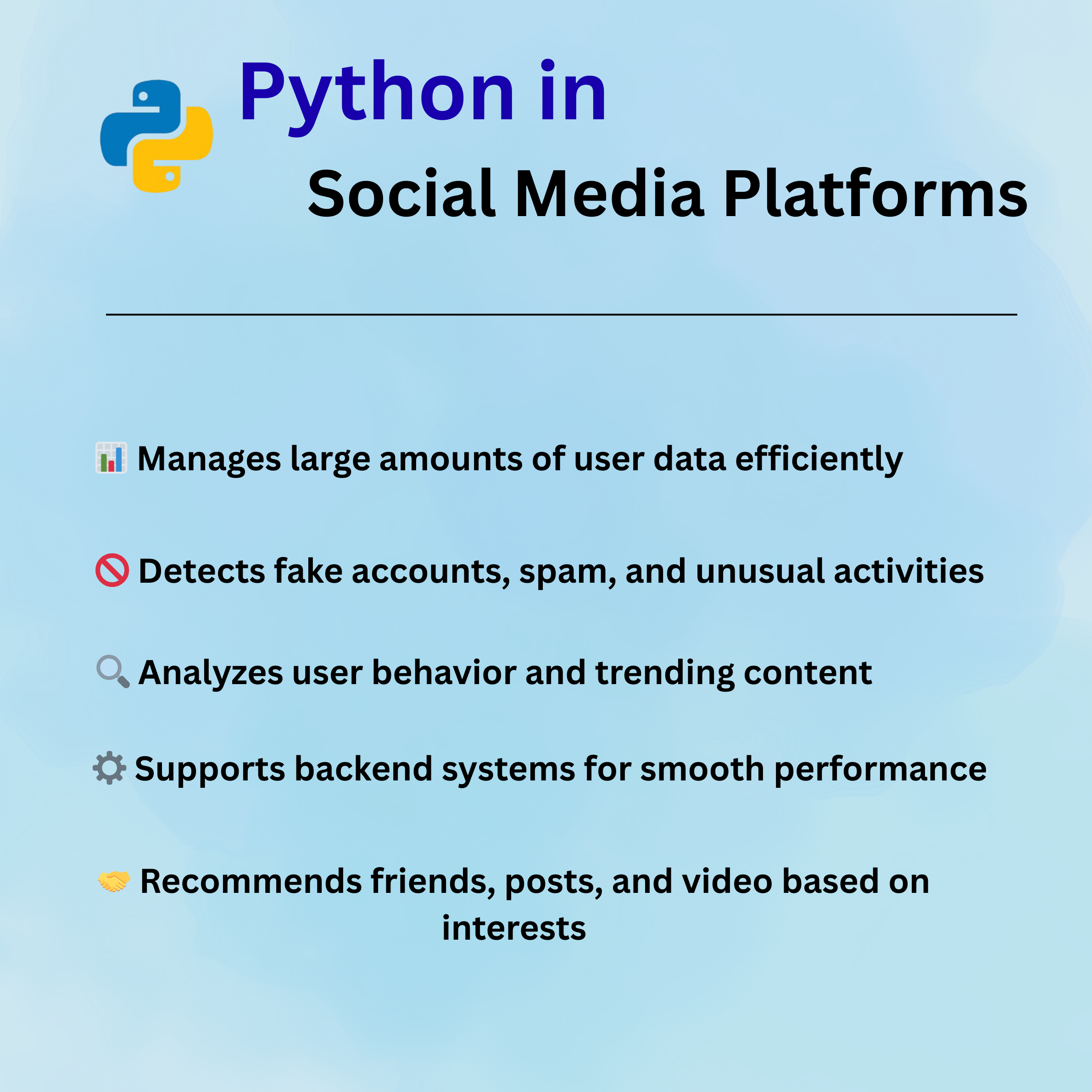 Python in
Social Media Platforms

📊 Manages large amounts of user data efficiently

🚫 Detects fake accounts, spam, and unusual activities

🔍 Analyzes user behavior and trending content

⚙️ Supports backend systems for smooth performance

🤝 Recommends friends, posts, and video based on interests